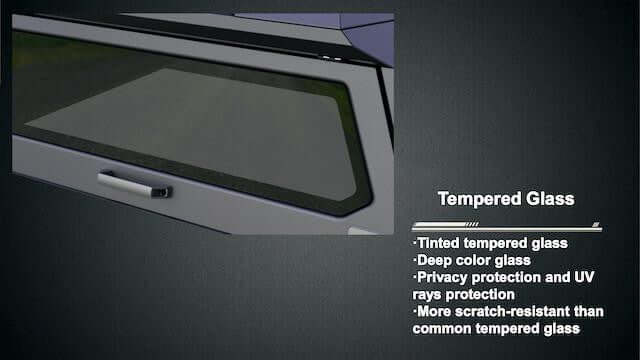 Tempered Glass

·Tinted tempered glass
·Deep color glass
·Privacy protection and UV rays protection
·More scratch-resistant than common tempered glass